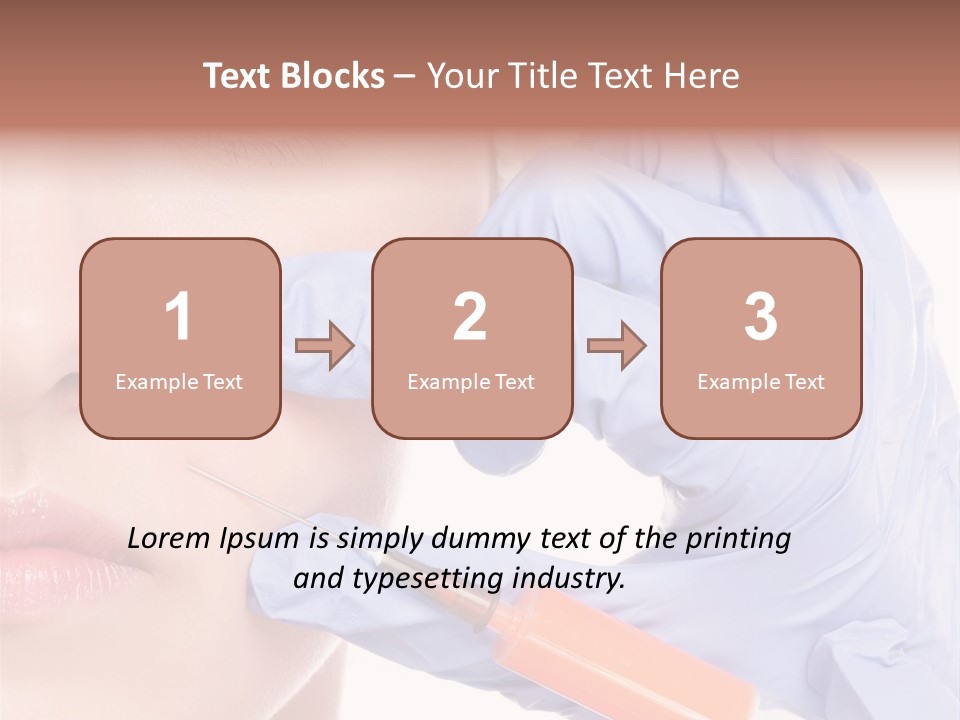 Text Blocks – Your Title Text Here

1
Example Text

2
Example Text

3
Example Text

Lorem Ipsum is simply dummy text of the printing and typesetting industry.